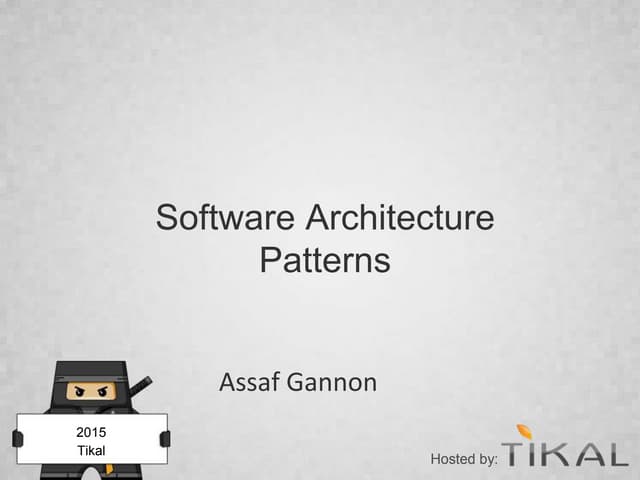 Software Architecture Patterns

Assaf Gannon

2015
Tikal

Hosted by: TIKAL